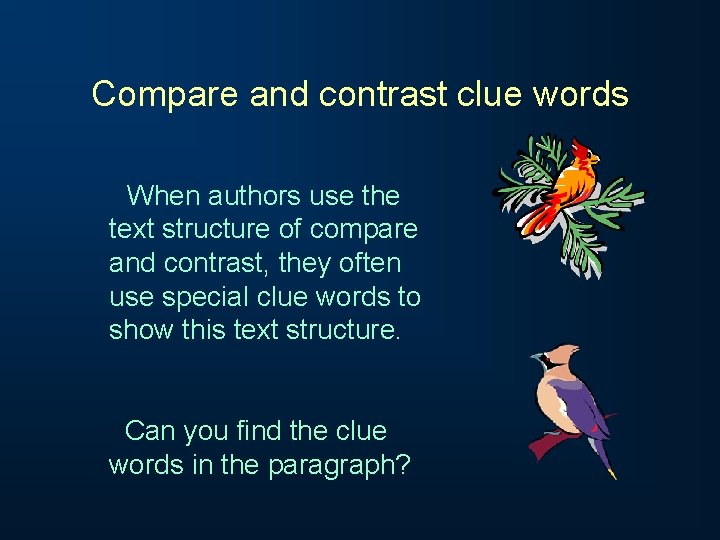 Compare and contrast clue words

When authors use the text structure of compare and contrast, they often use special clue words to show this text structure.

Can you find the clue words in the paragraph?